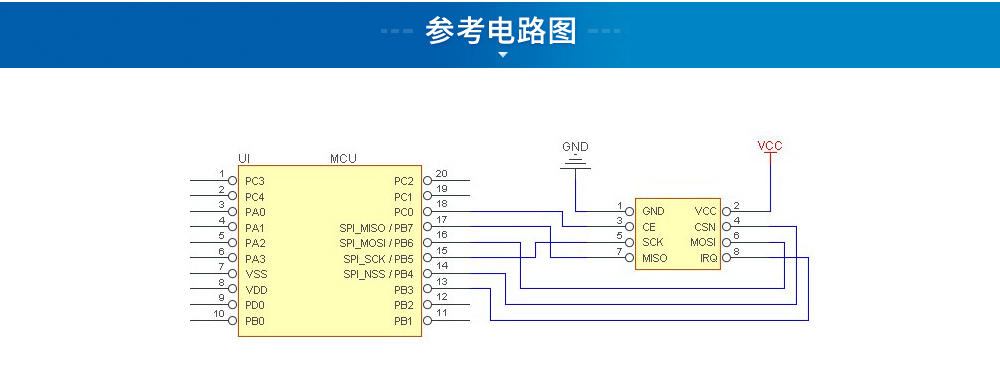 参考电路图

UI
MCU
1 PC3
2 PC4
3 PA0
4 PA1
5 PA2
6 PA3
7 VSS
8 VDD
9 PD0
10 PB0
PC2 20
PC1 19
PC0 18
SPI_MISO / PB7 17
SPI_MOSI / PB6 16
SPI_SCK / PB5 15
SPI_NSS / PB4 14
PB3 13
PB2 12
PB1 11

GND
VCC

1 GND
3 CE
5 SCK
7 MISO
VCC 2
CSN 4
MOSI 6
IRQ 8